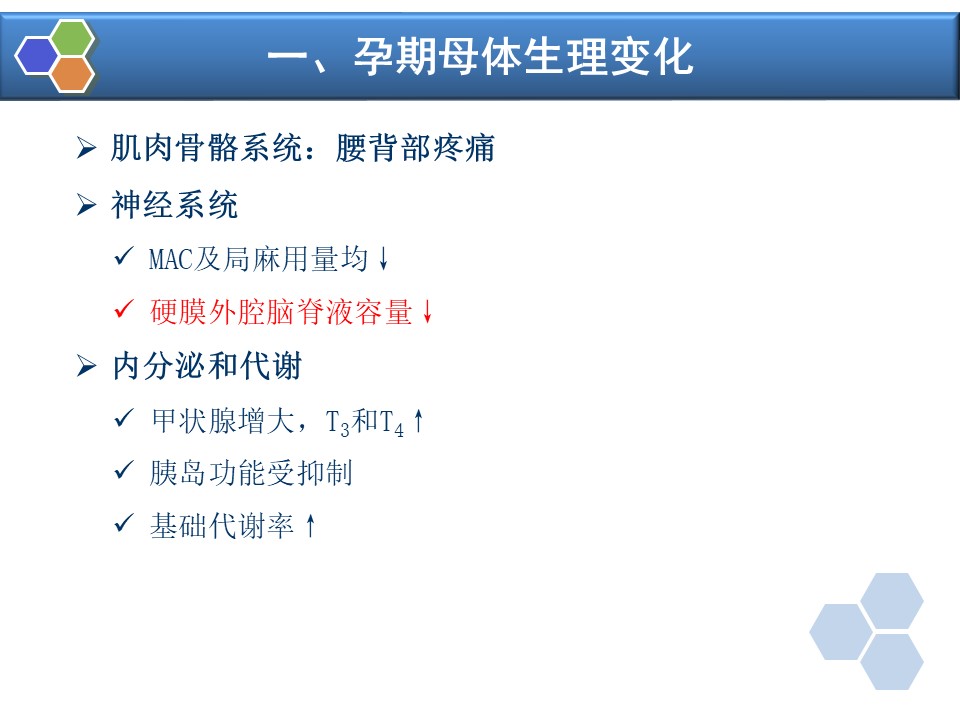 一、孕期母体生理变化

➢ 肌肉骨骼系统：腰背部疼痛

➢ 神经系统

✓ MAC及局麻用量均↓

✓ 硬膜外腔脑脊液容量↓

➢ 内分泌和代谢

✓ 甲状腺增大，$T_3$和$T_4$↑

✓ 胰岛功能受抑制

✓ 基础代谢率↑